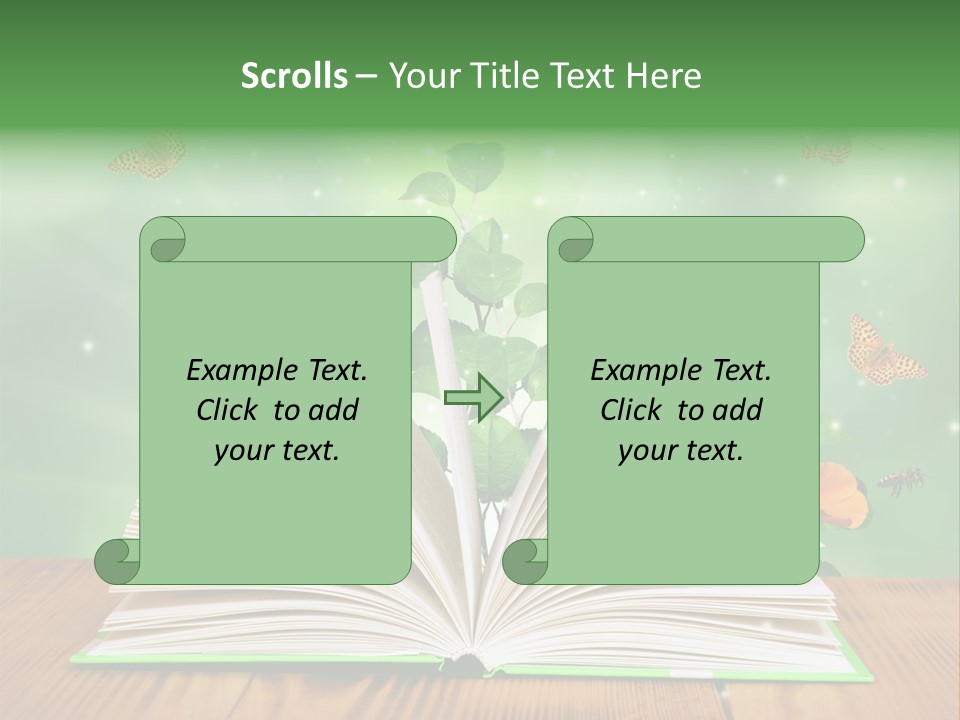 Scrolls – Your Title Text Here

Example Text. Click to add your text.

Example Text. Click to add your text.